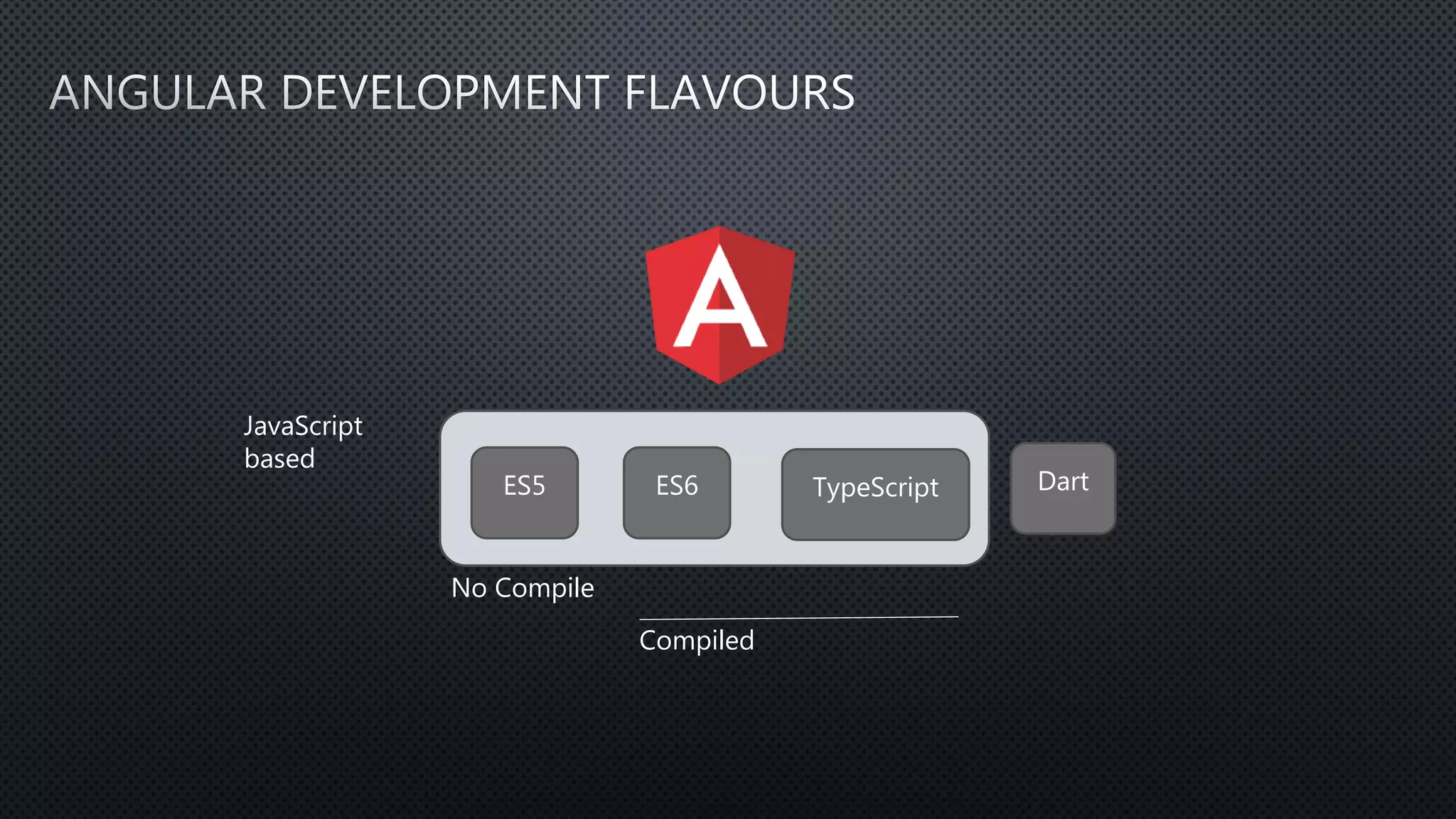 ANGULAR DEVELOPMENT FLAVOURS

A

JavaScript based

ES5

ES6

TypeScript

Dart

No Compile

Compiled